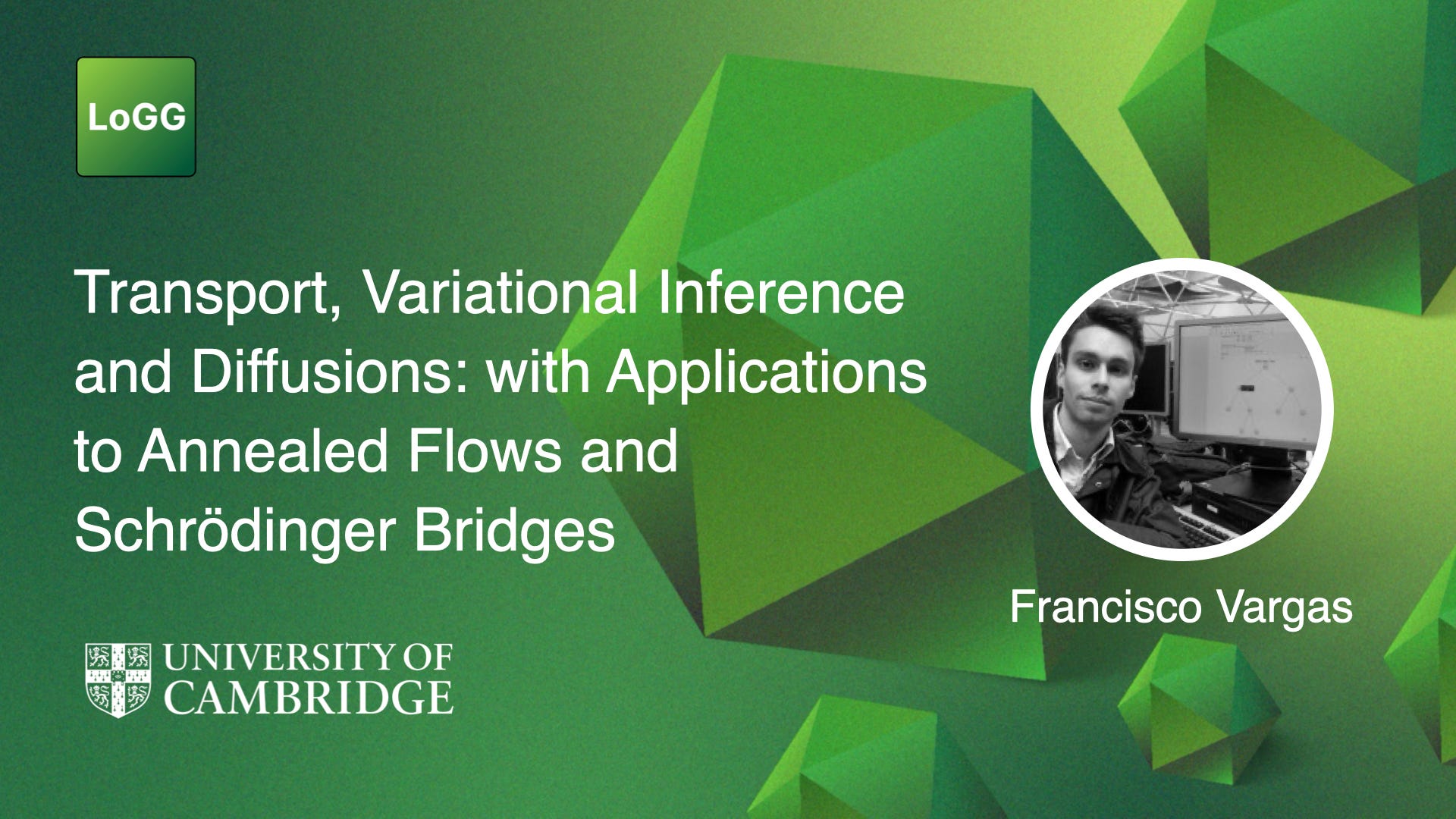 LoGG

Transport, Variational Inference and Diffusions: with Applications to Annealed Flows and Schrödinger Bridges

Francisco Vargas

UNIVERSITY OF CAMBRIDGE